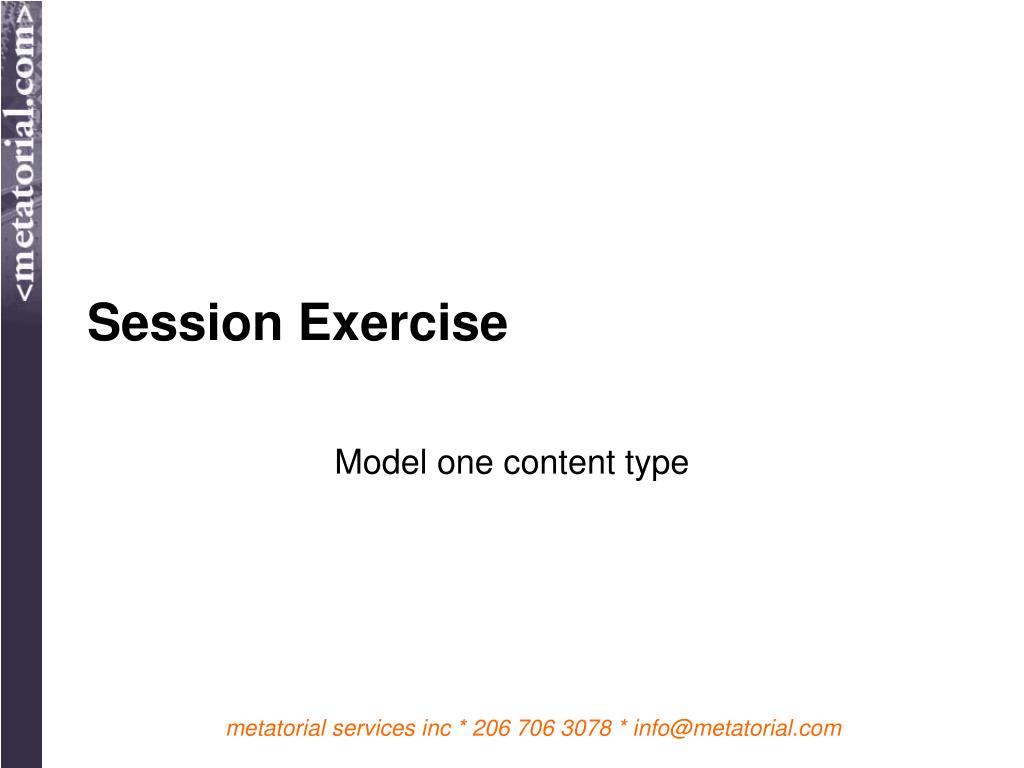 <metatorial.com>

Session Exercise

Model one content type

metatorial services inc * 206 706 3078 * info@metatorial.com